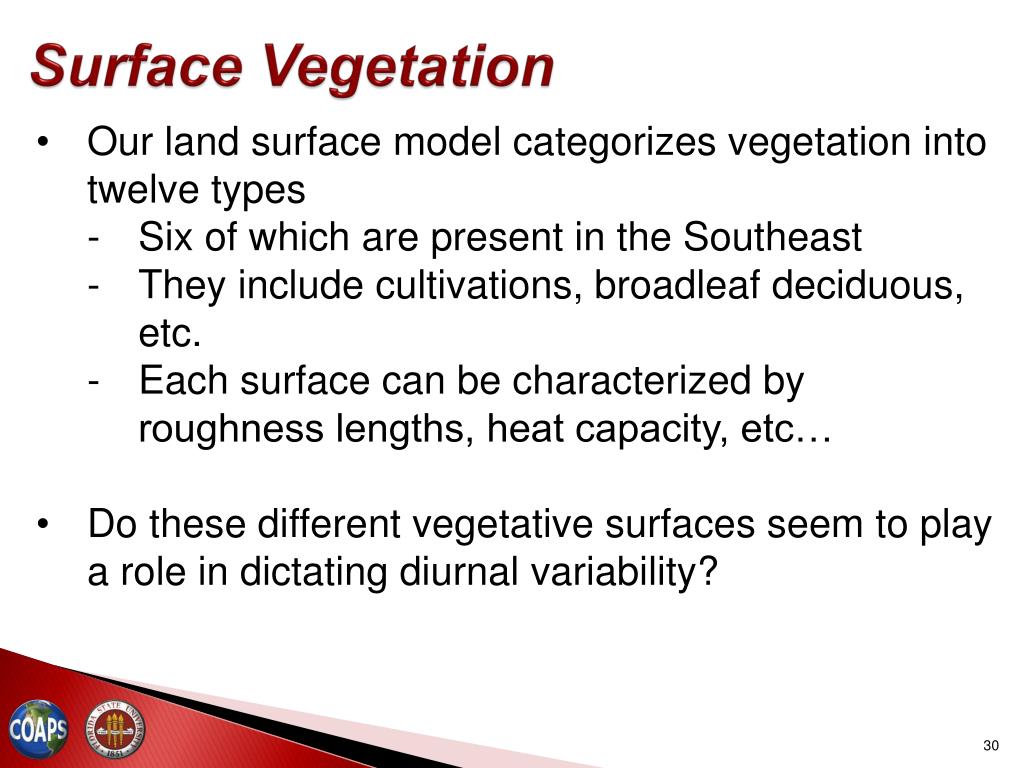 Surface Vegetation

• Our land surface model categorizes vegetation into twelve types
- Six of which are present in the Southeast
- They include cultivations, broadleaf deciduous, etc.
- Each surface can be characterized by roughness lengths, heat capacity, etc…

• Do these different vegetative surfaces seem to play a role in dictating diurnal variability?

COAPS

FLORIDA STATE UNIVERSITY 1851

30